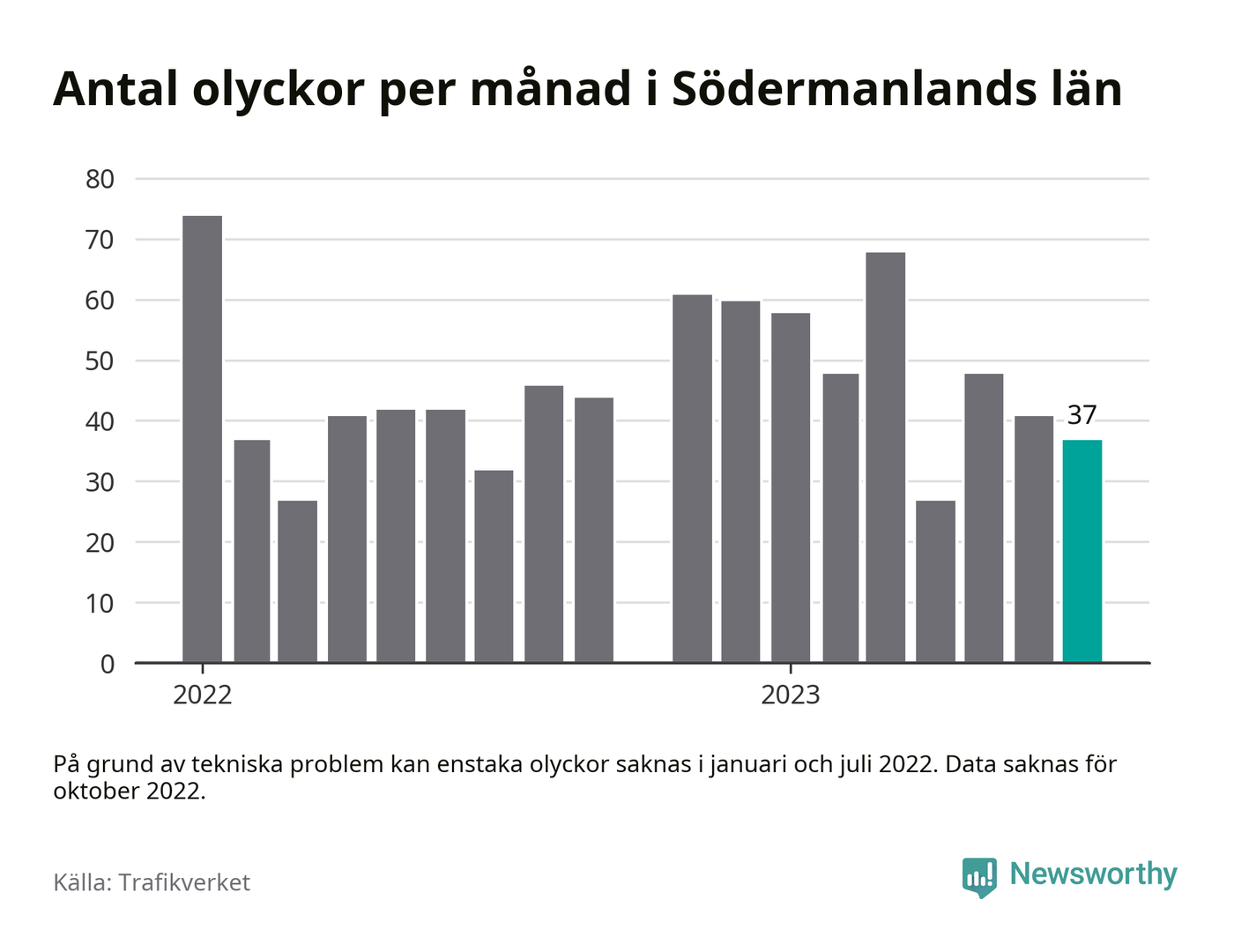 Antal olyckor per månad i Södermanlands län

80
70
60
50
40
30
20
10
0

37

2022
2023

På grund av tekniska problem kan enstaka olyckor saknas i januari och juli 2022. Data saknas för oktober 2022.

Källa: Trafikverket

Newsworthy